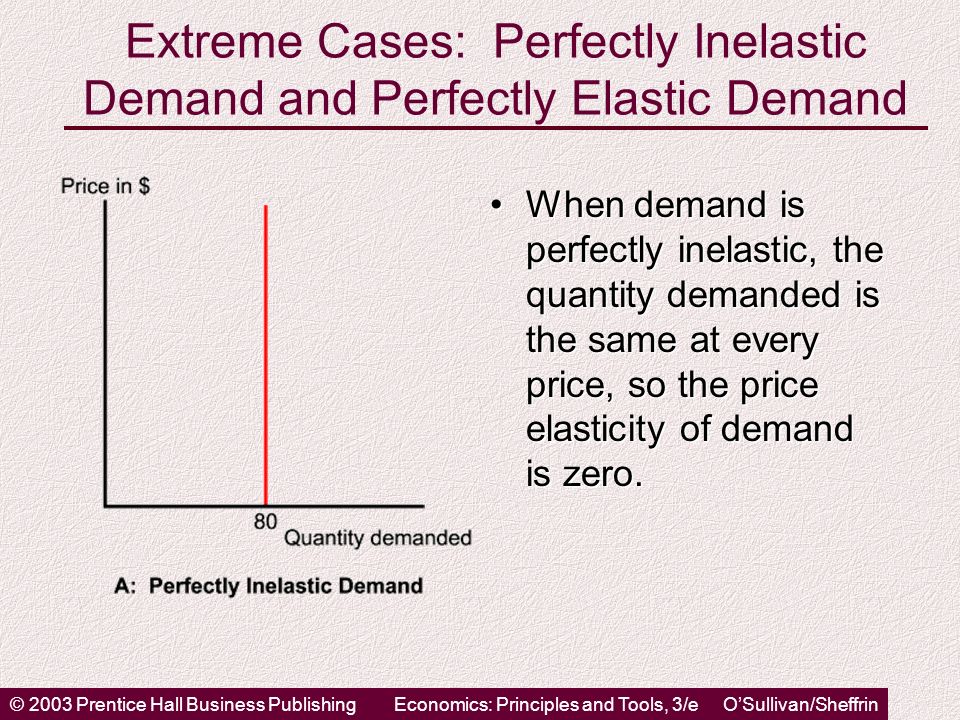 Extreme Cases: Perfectly Inelastic Demand and Perfectly Elastic Demand

Price in $

80

Quantity demanded

A: Perfectly Inelastic Demand

• When demand is perfectly inelastic, the quantity demanded is the same at every price, so the price elasticity of demand is zero.

© 2003 Prentice Hall Business Publishing Economics: Principles and Tools, 3/e O'Sullivan/Sheffrin